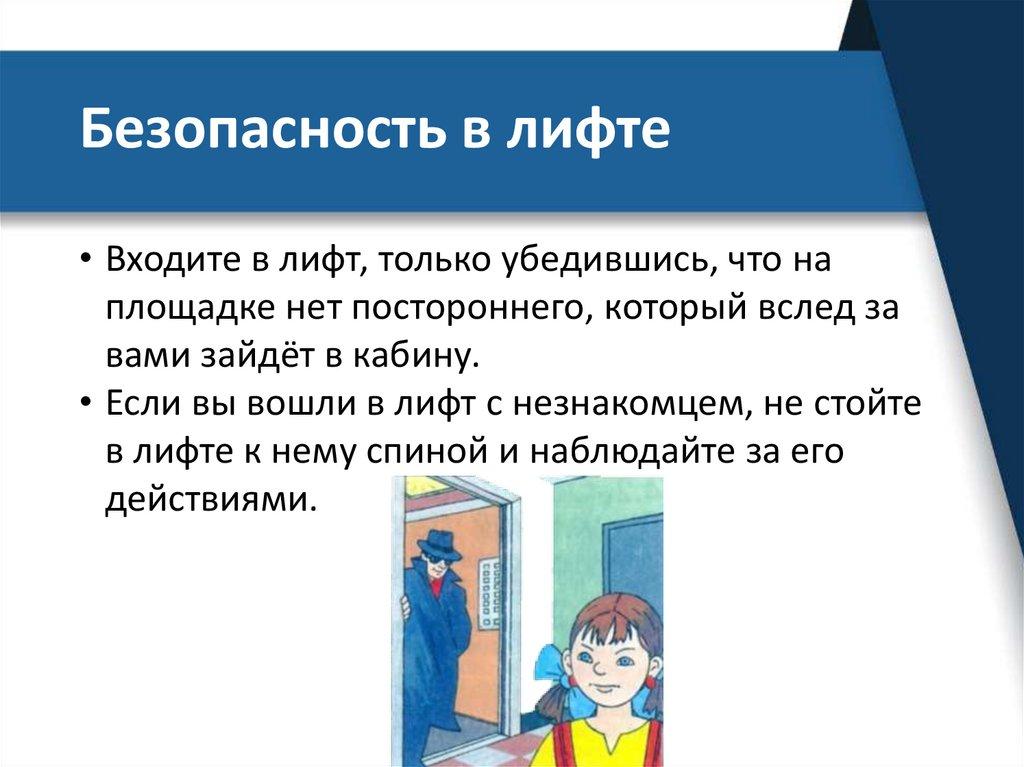 Безопасность в лифте

• Входите в лифт, только убедившись, что на площадке нет постороннего, который вслед за вами зайдёт в кабину.
• Если вы вошли в лифт с незнакомцем, не стойте в лифте к нему спиной и наблюдайте за его действиями.